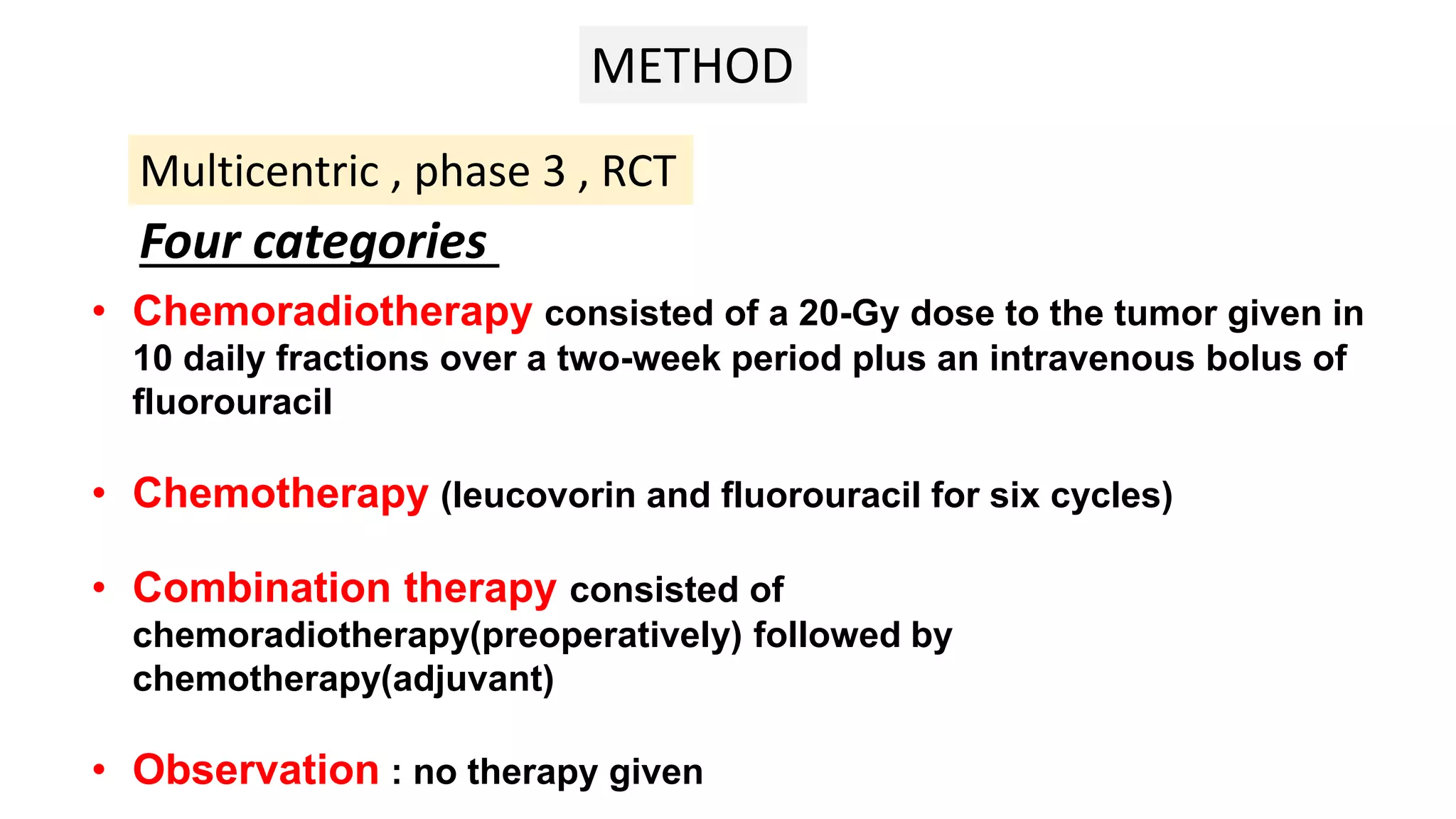 METHOD

Multicentric , phase 3 , RCT

Four categories

• Chemoradiotherapy consisted of a 20-Gy dose to the tumor given in 10 daily fractions over a two-week period plus an intravenous bolus of fluorouracil

• Chemotherapy (leucovorin and fluorouracil for six cycles)

• Combination therapy consisted of chemoradiotherapy(preoperatively) followed by chemotherapy(adjuvant)

• Observation : no therapy given